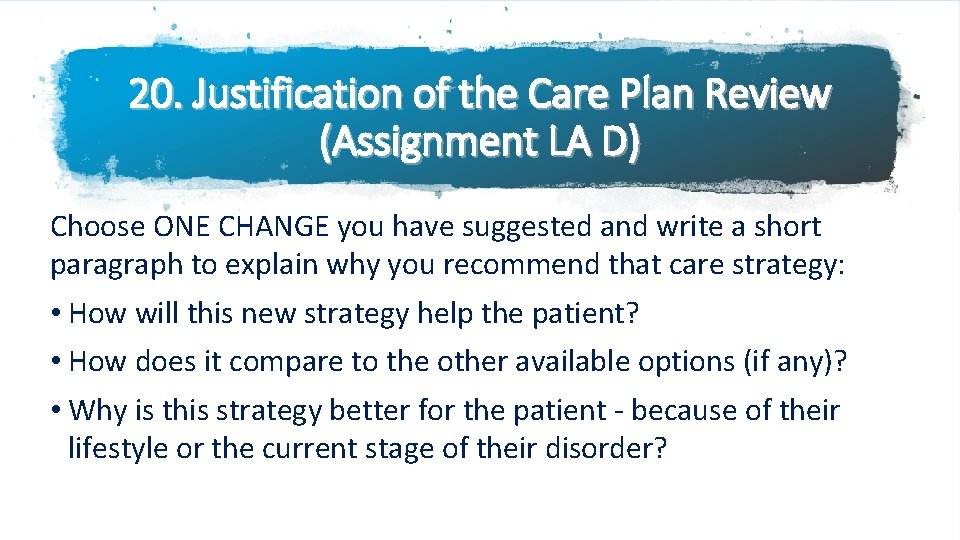 20. Justification of the Care Plan Review (Assignment LA D)

Choose ONE CHANGE you have suggested and write a short paragraph to explain why you recommend that care strategy:

• How will this new strategy help the patient?

• How does it compare to the other available options (if any)?

• Why is this strategy better for the patient - because of their lifestyle or the current stage of their disorder?